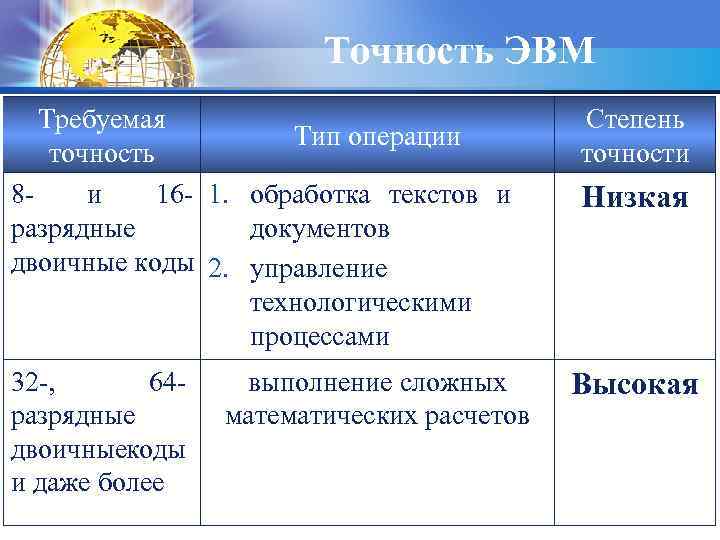 Точность ЭВМ

| Требуемая точность | Тип операции | Степень точности |
|---|---|---|
| 8- и 16-разрядные двоичные коды | 1. обработка текстов и документов 2. управление технологическими процессами | **Низкая** |
| 32-, 64-разрядные двоичныекоды и даже более | выполнение сложных математических расчетов | **Высокая** |